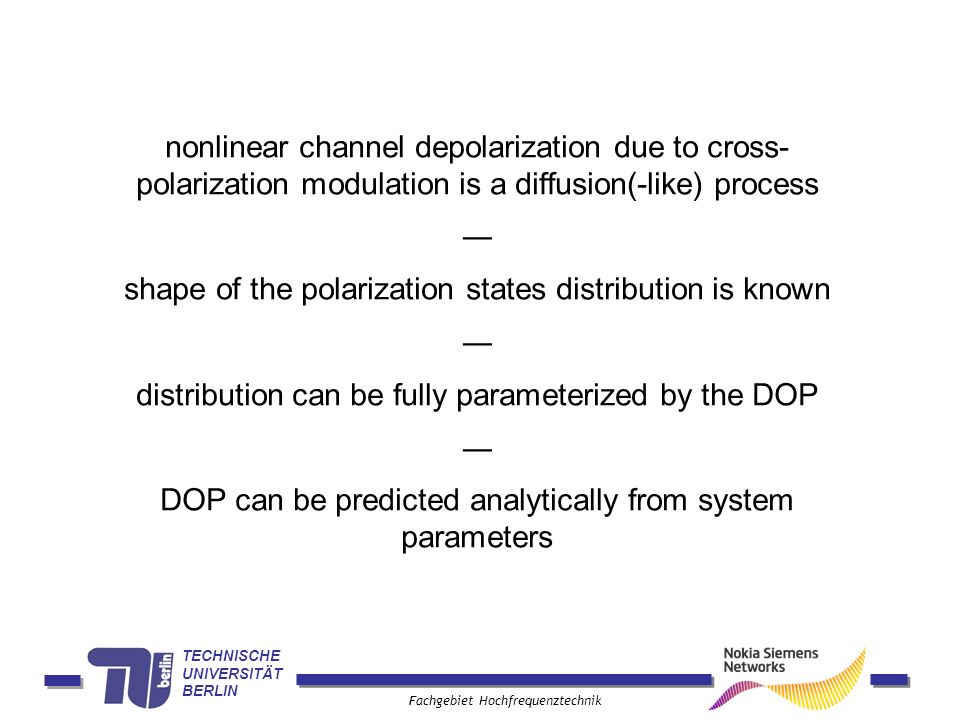 nonlinear channel depolarization due to cross-polarization modulation is a diffusion(-like) process

—

shape of the polarization states distribution is known

—

distribution can be fully parameterized by the DOP

—

DOP can be predicted analytically from system parameters

TU berlin TECHNISCHE UNIVERSITÄT BERLIN

Fachgebiet Hochfrequenztechnik

Nokia Siemens Networks